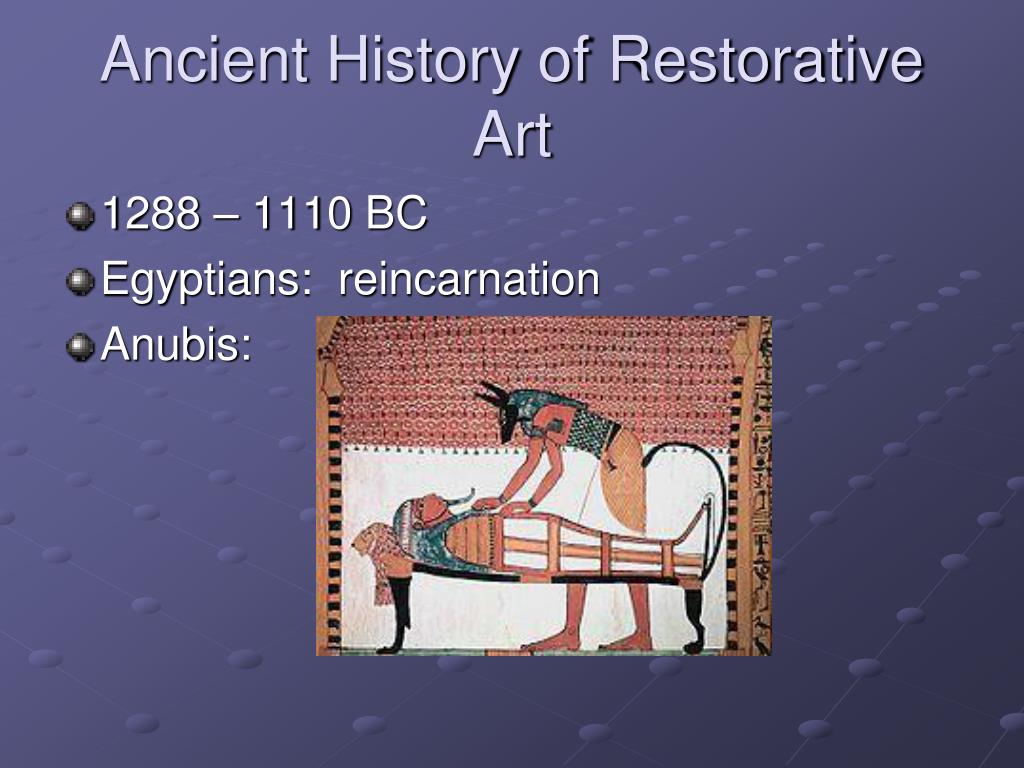 Ancient History of Restorative Art

1288 – 1110 BC

Egyptians: reincarnation

Anubis: